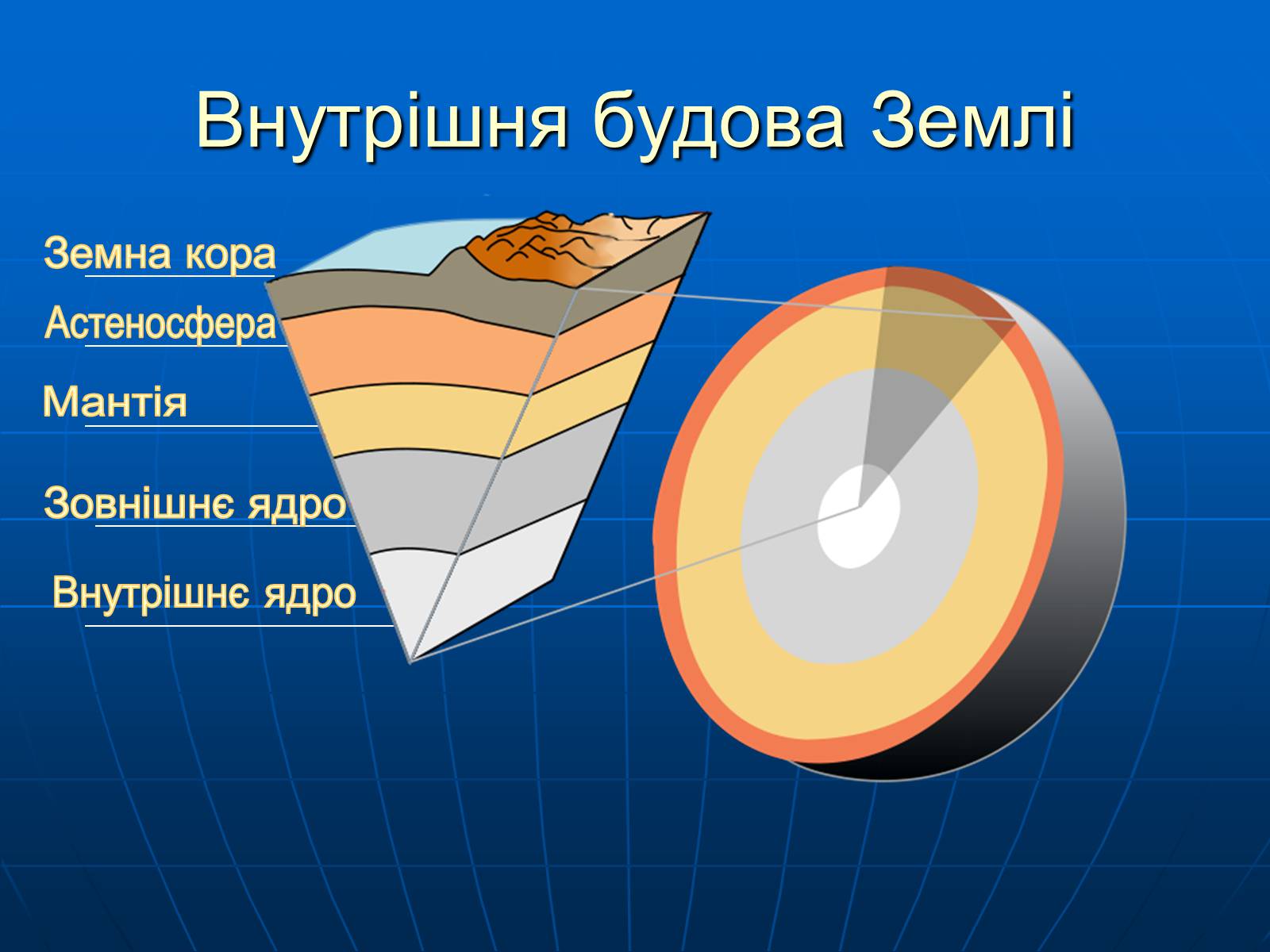 Внутрішня будова Землі

Земна кора

Астеносфера

Мантія

Зовнішнє ядро

Внутрішнє ядро